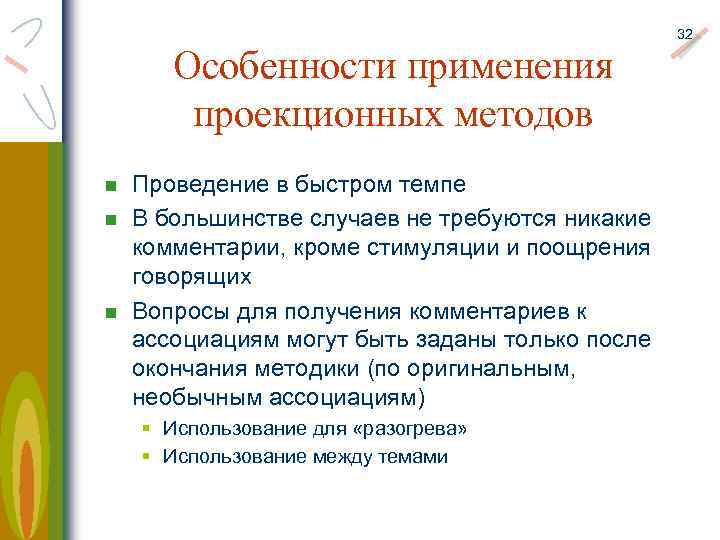 32

Особенности применения проекционных методов

Проведение в быстром темпе

В большинстве случаев не требуются никакие комментарии, кроме стимуляции и поощрения говорящих

Вопросы для получения комментариев к ассоциациям могут быть заданы только после окончания методики (по оригинальным, необычным ассоциациям)

Использование для «разогрева»

Использование между темами